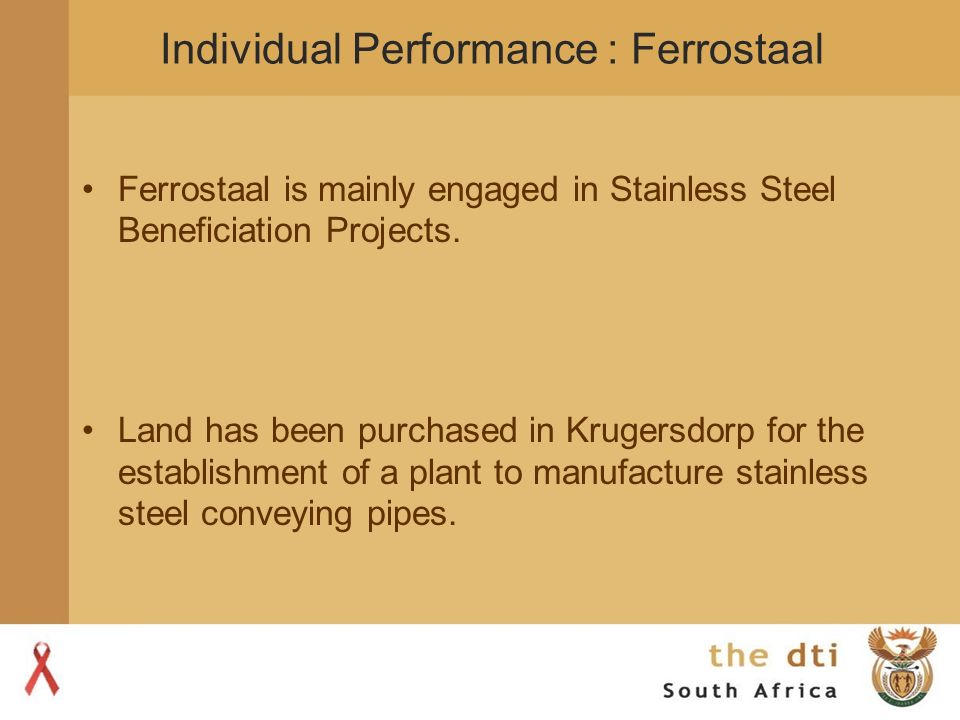 Individual Performance : Ferrostaal

• Ferrostaal is mainly engaged in Stainless Steel Beneficiation Projects.

• Land has been purchased in Krugersdorp for the establishment of a plant to manufacture stainless steel conveying pipes.

the dti
South Africa